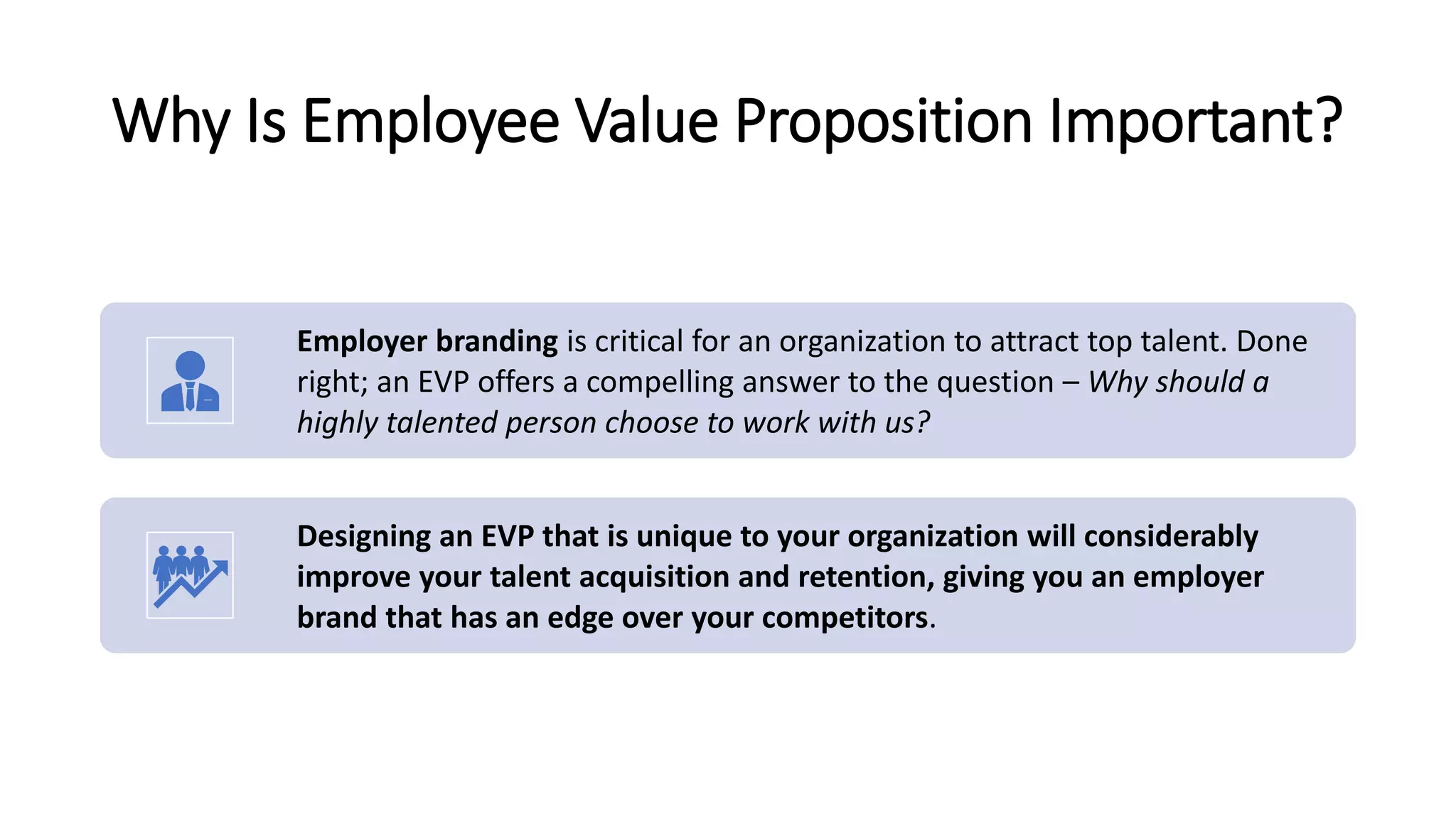 Why Is Employee Value Proposition Important?

Employer branding is critical for an organization to attract top talent. Done right; an EVP offers a compelling answer to the question – Why should a highly talented person choose to work with us?

Designing an EVP that is unique to your organization will considerably improve your talent acquisition and retention, giving you an employer brand that has an edge over your competitors.